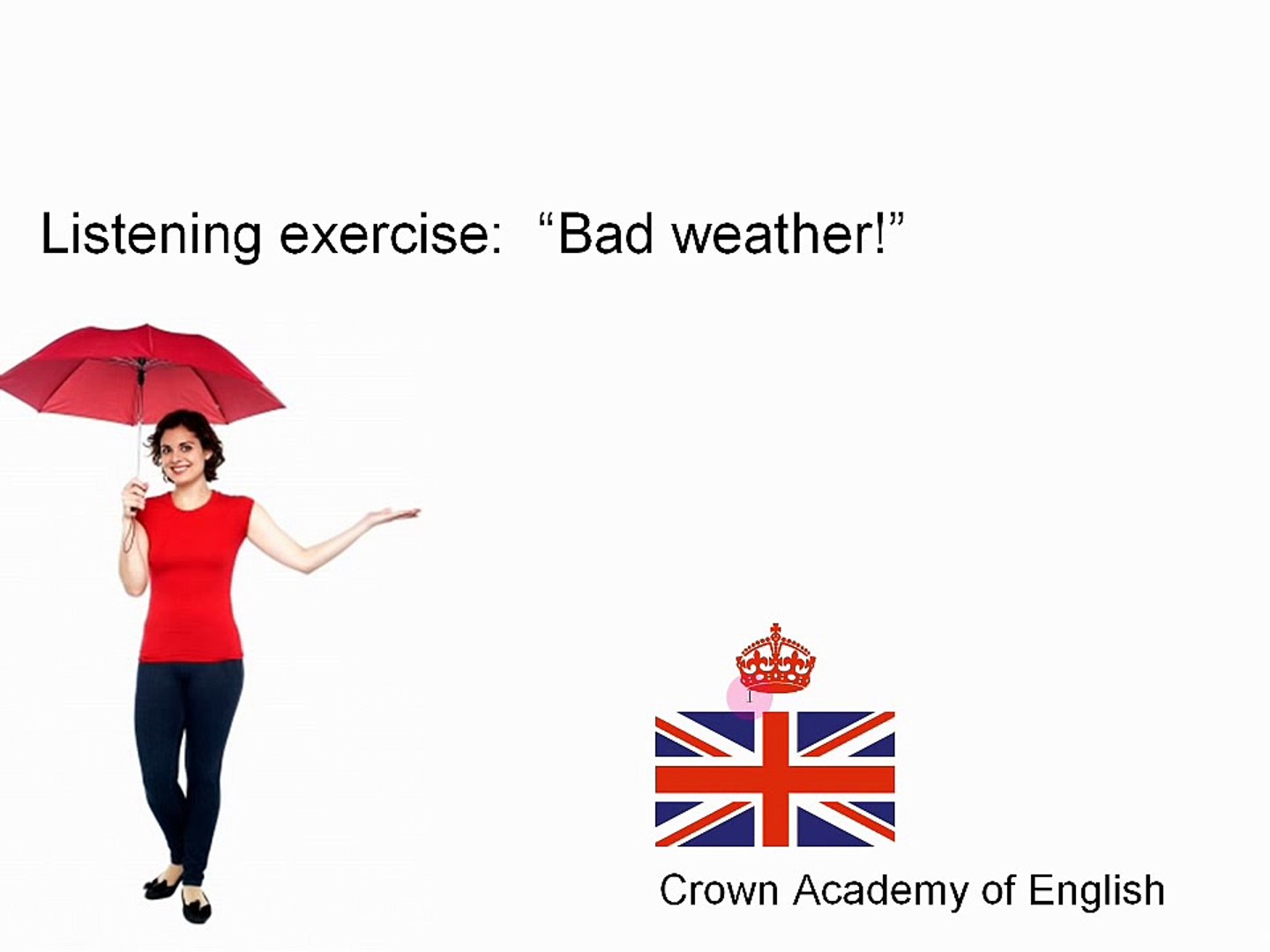 Listening exercise: “Bad weather!”

Crown Academy of English